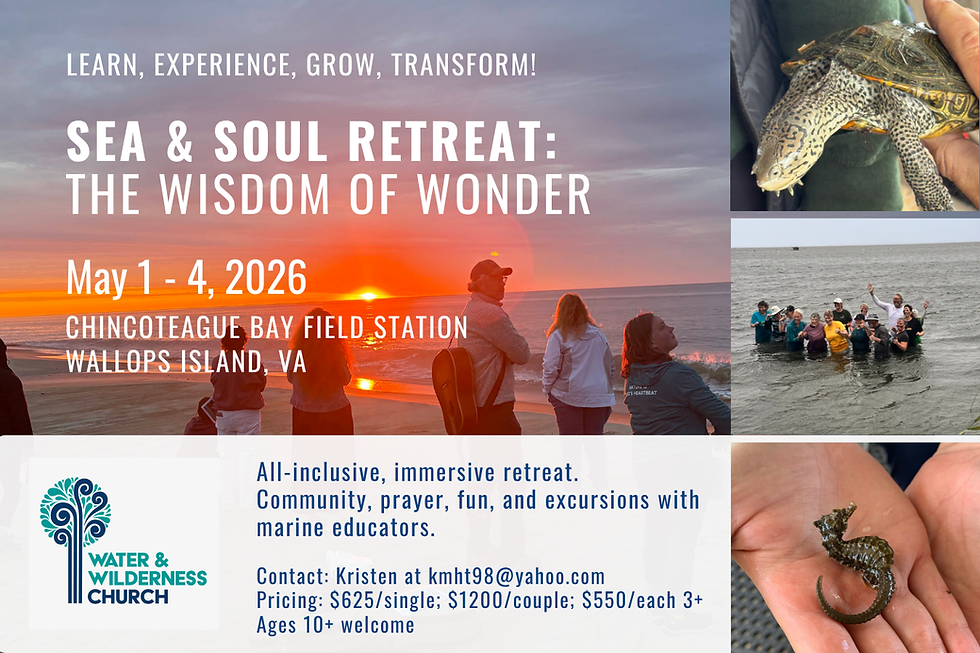 LEARN, EXPERIENCE, GROW, TRANSFORM!

SEA & SOUL RETREAT: THE WISDOM OF WONDER

May 1 - 4, 2026

CHINCOTEAGUE BAY FIELD STATION
WALLOPS ISLAND, VA

WATER & WILDERNESS CHURCH

All-inclusive, immersive retreat.
Community, prayer, fun, and excursions with marine educators.

Contact: Kristen at kmht98@yahoo.com
Pricing: $625/single; $1200/couple; $550/each 3+
Ages 10+ welcome